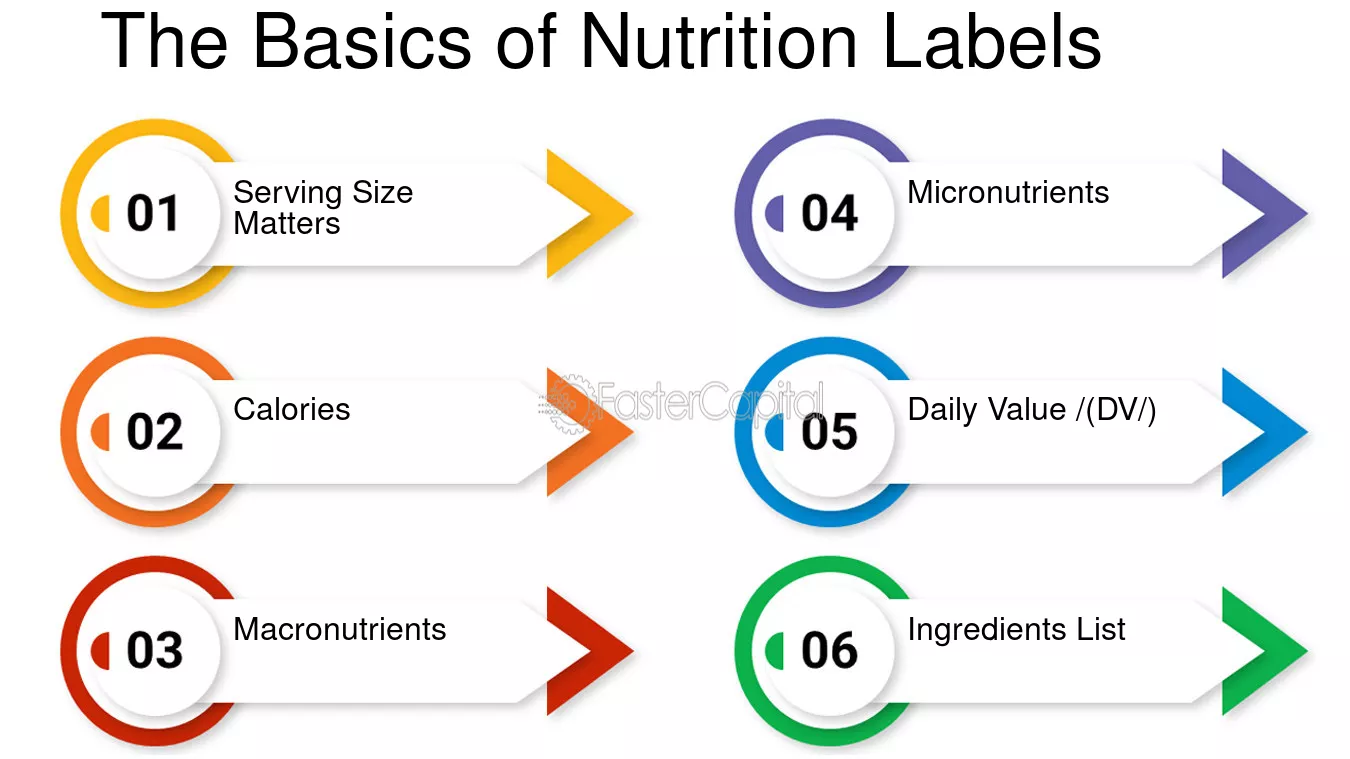 The Basics of Nutrition Labels

01 Serving Size Matters

02 Calories

03 Macronutrients

04 Micronutrients

05 Daily Value /(DV/)

06 Ingredients List

FasterCapital